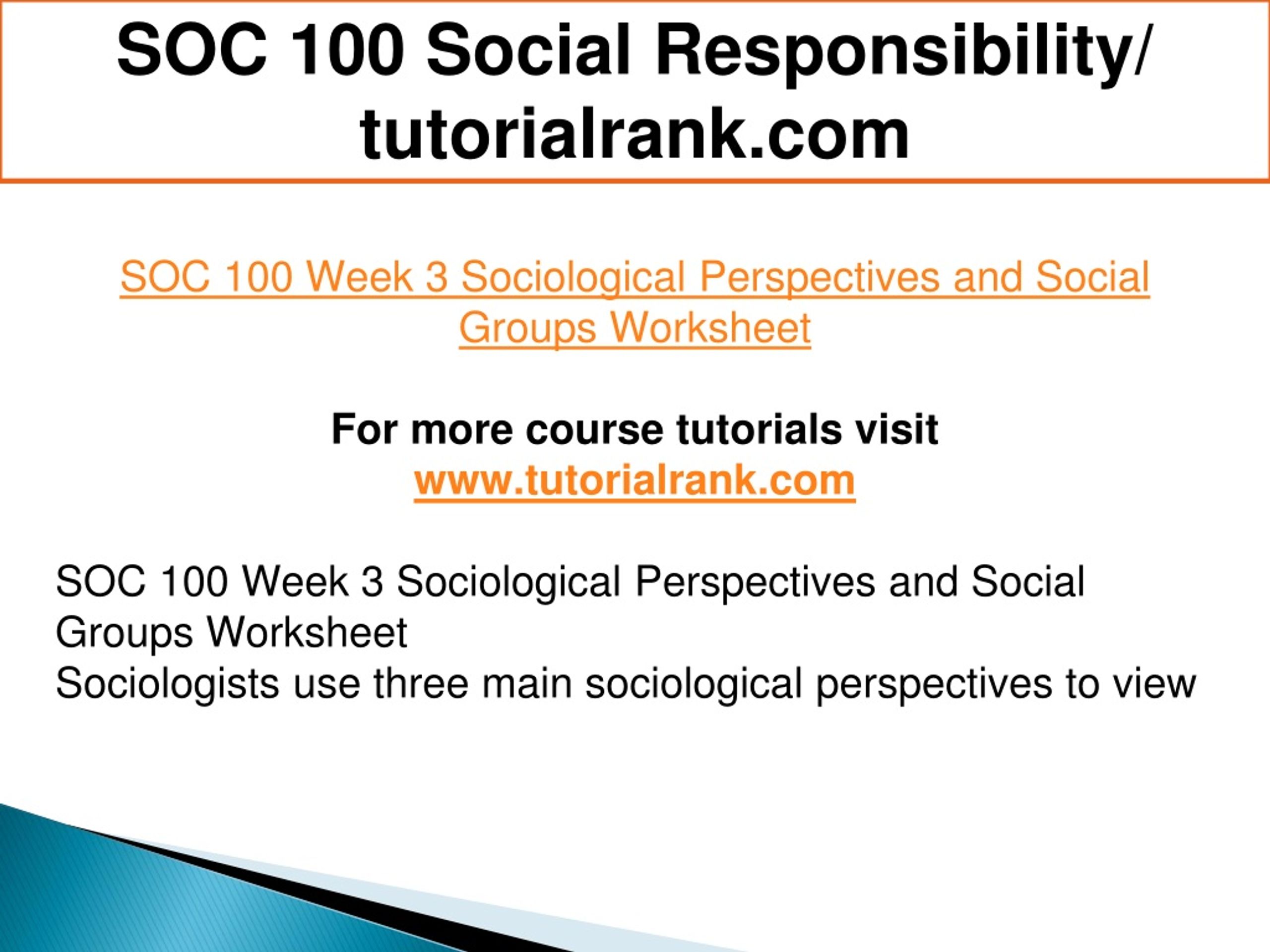 SOC 100 Social Responsibility/ tutorialrank.com

SOC 100 Week 3 Sociological Perspectives and Social Groups Worksheet

For more course tutorials visit
www.tutorialrank.com

SOC 100 Week 3 Sociological Perspectives and Social Groups Worksheet
Sociologists use three main sociological perspectives to view